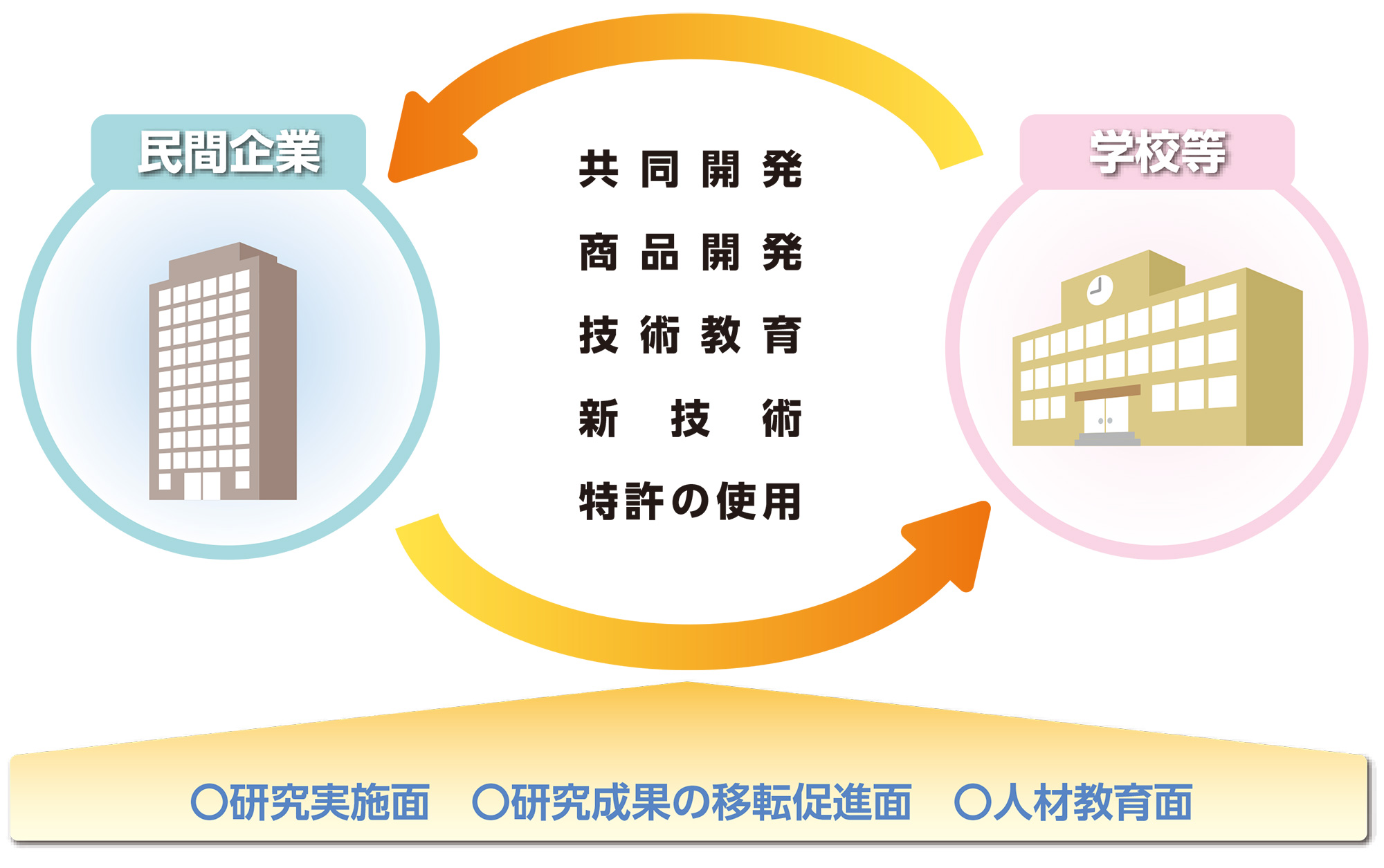 民間企業

共同開発
商品開発
技術教育
新技術
特許の使用

学校等

○研究実施面　○研究成果の移転促進面　○人材教育面